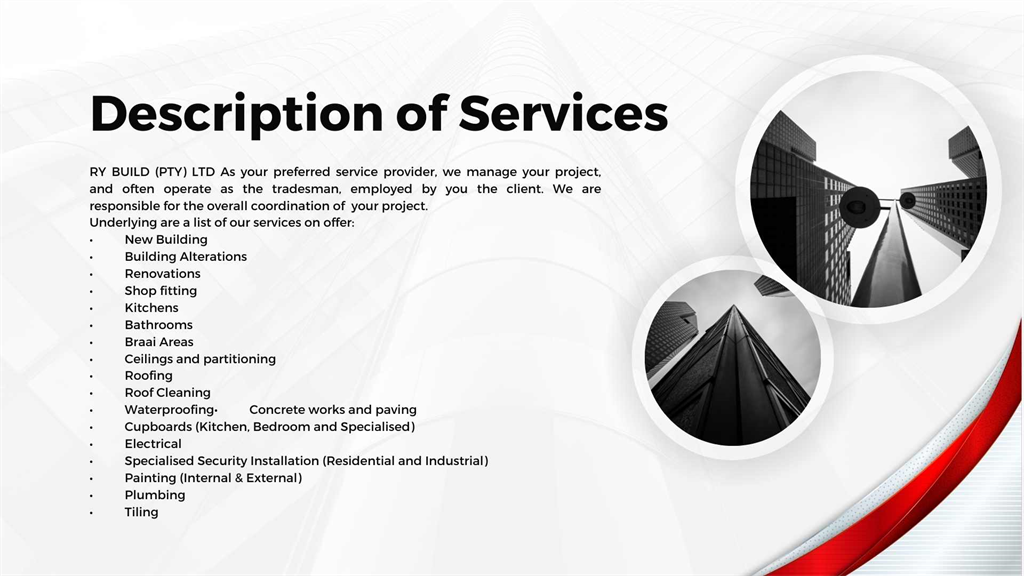 Description of Services

RY BUILD (PTY) LTD As your preferred service provider, we manage your project, and often operate as the tradesman, employed by you the client. We are responsible for the overall coordination of your project.
Underlying are a list of our services on offer:
• New Building
• Building Alterations
• Renovations
• Shop fitting
• Kitchens
• Bathrooms
• Braai Areas
• Ceilings and partitioning
• Roofing
• Roof Cleaning
• Waterproofing• Concrete works and paving
• Cupboards (Kitchen, Bedroom and Specialised)
• Electrical
• Specialised Security Installation (Residential and Industrial)
• Painting (Internal & External)
• Plumbing
• Tiling